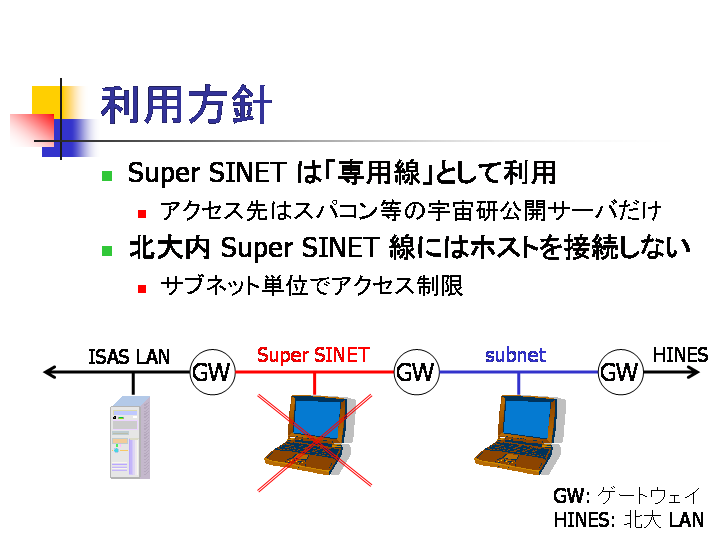 利用方針

Super SINET は「専用線」として利用

アクセス先はスパコン等の宇宙研公開サーバだけ

北大内 Super SINET 線にはホストを接続しない

サブネット単位でアクセス制限

ISAS LAN

GW

Super SINET

GW

subnet

GW

HINES

GW: ゲートウェイ
HINES: 北大 LAN